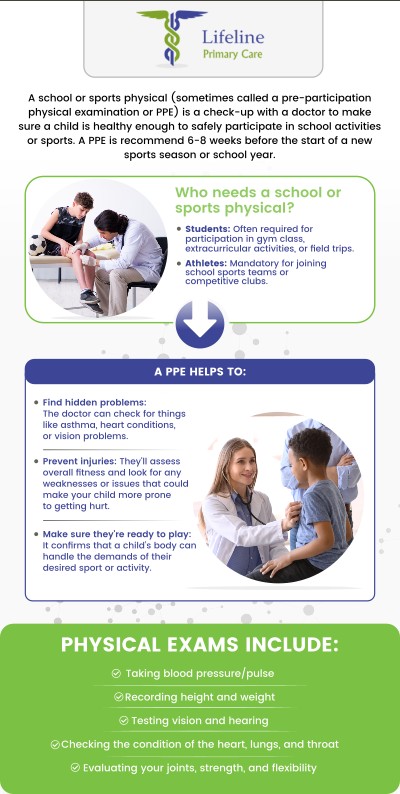 Lifeline
Primary Care

A school or sports physical (sometimes called a pre-participation physical examination or PPE) is a check-up with a doctor to make sure a child is healthy enough to safely participate in school activities or sports. A PPE is recommend 6-8 weeks before the start of a new sports season or school year.

Who needs a school or sports physical?

• Students: Often required for participation in gym class, extracurricular activities, or field trips.
• Athletes: Mandatory for joining school sports teams or competitive clubs.

A PPE HELPS TO:

• Find hidden problems: The doctor can check for things like asthma, heart conditions, or vision problems.
• Prevent injuries: They'll assess overall fitness and look for any weaknesses or issues that could make your child more prone to getting hurt.
• Make sure they're ready to play: It confirms that a child's body can handle the demands of their desired sport or activity.

PHYSICAL EXAMS INCLUDE:

Taking blood pressure/pulse
Recording height and weight
Testing vision and hearing
Checking the condition of the heart, lungs, and throat
Evaluating your joints, strength, and flexibility